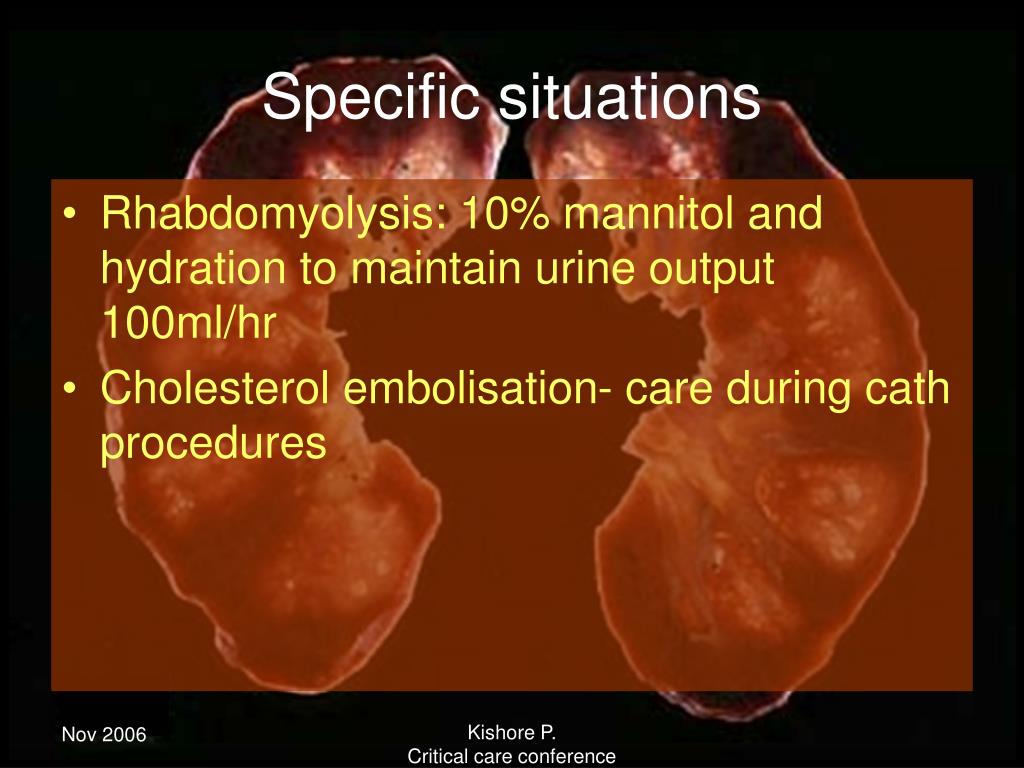 Specific situations

• Rhabdomyolysis: 10% mannitol and hydration to maintain urine output 100ml/hr
• Cholesterol embolisation- care during cath procedures

Nov 2006

Kishore P.
Critical care conference